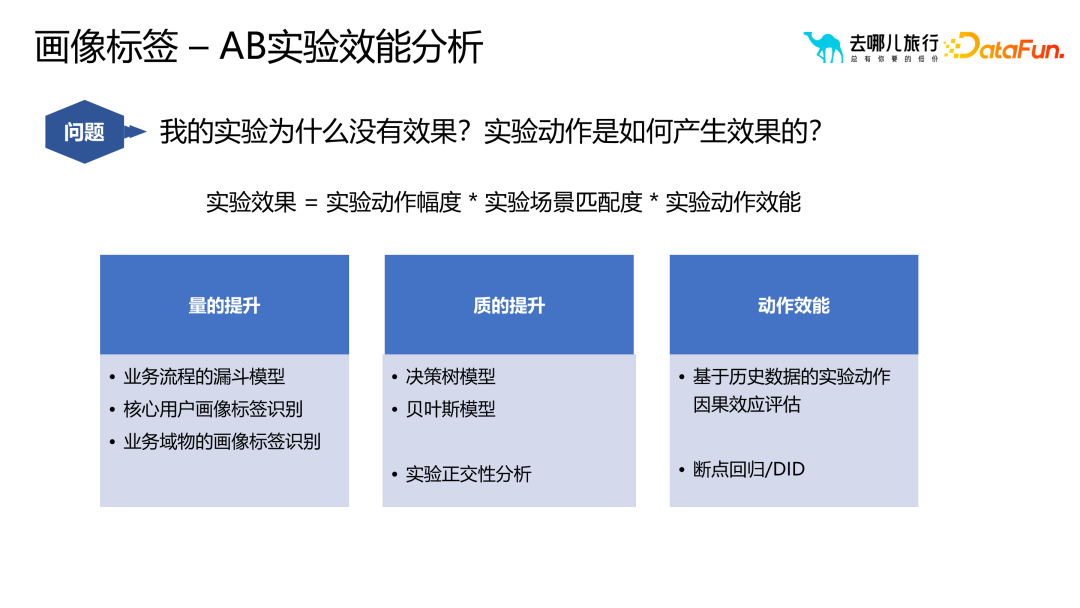 画像标签 – AB实验效能分析

去哪儿旅行
总有你要的低价

DataFun.

问题

我的实验为什么没有效果？实验动作是如何产生效果的？

实验效果 = 实验动作幅度 * 实验场景匹配度 * 实验动作效能

量的提升

• 业务流程的漏斗模型
• 核心用户画像标签识别
• 业务域物的画像标签识别

质的提升

• 决策树模型
• 贝叶斯模型

• 实验正交性分析

动作效能

• 基于历史数据的实验动作因果效应评估

• 断点回归/DID